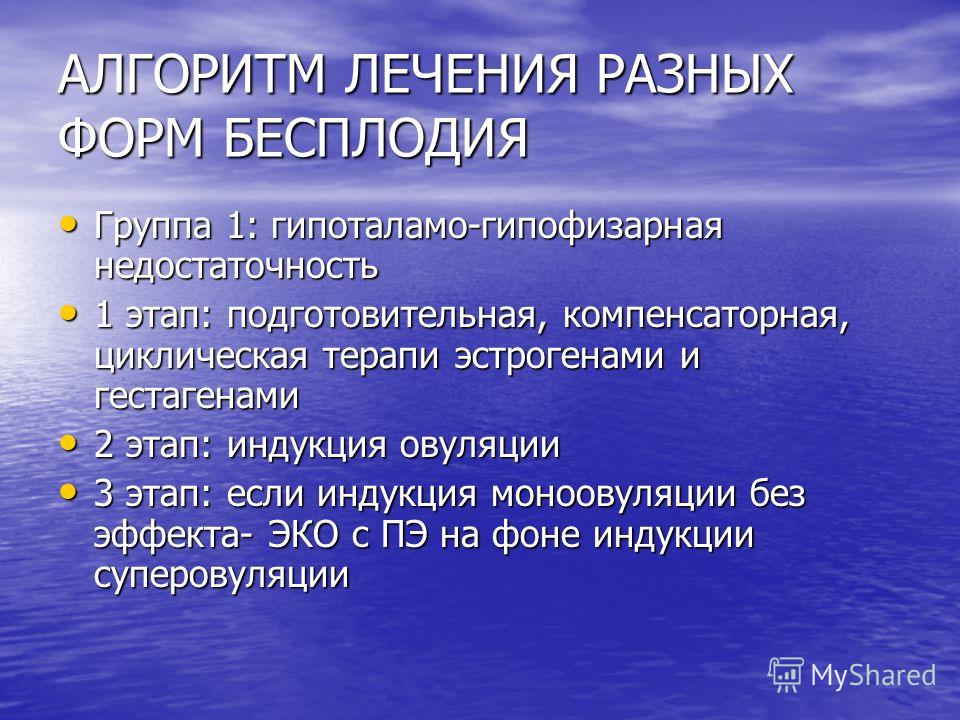 АЛГОРИТМ ЛЕЧЕНИЯ РАЗНЫХ ФОРМ БЕСПЛОДИЯ

• Группа 1: гипоталамо-гипофизарная недостаточность
• 1 этап: подготовительная, компенсаторная, циклическая терапи эстрогенами и гестагенами
• 2 этап: индукция овуляции
• 3 этап: если индукция моноовуляции без эффекта- ЭКО с ПЭ на фоне индукции суперовуляции

MyShared